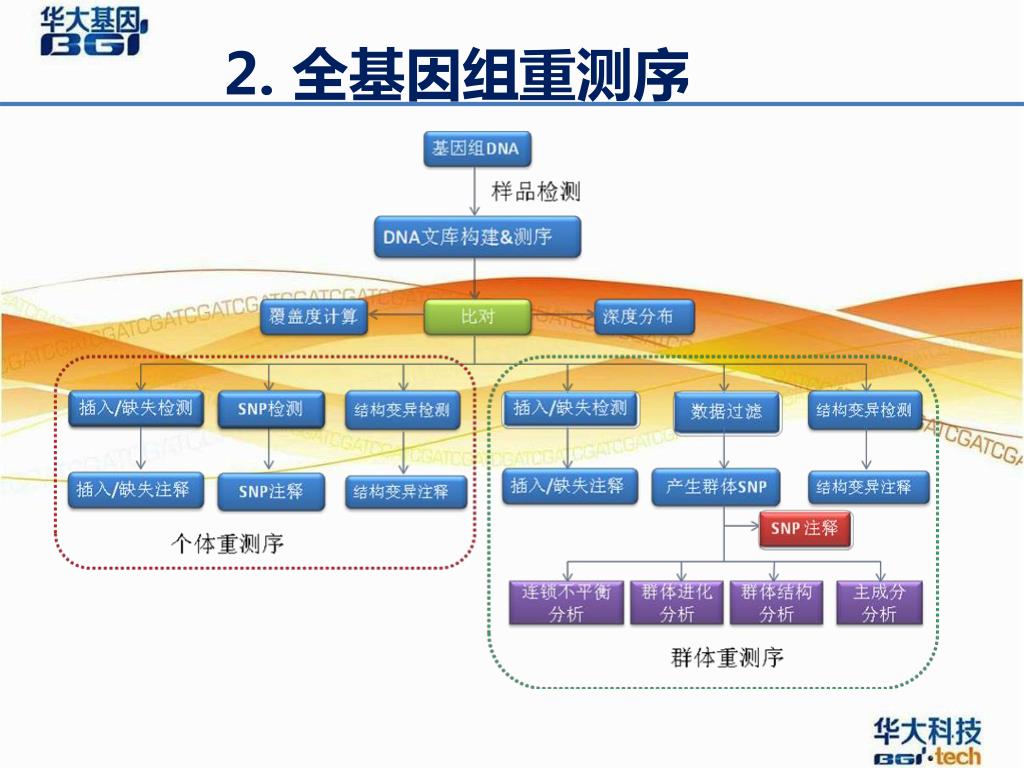 华大基因
BGI

2. 全基因组重测序

基因组DNA

样品检测

DNA文库构建&测序

覆盖度计算

比对

深度分布

插入/缺失检测

SNP检测

结构变异检测

插入/缺失注释

SNP注释

结构变异注释

个体重测序

插入/缺失检测

数据过滤

结构变异检测

插入/缺失注释

产生群体SNP

结构变异注释

SNP注释

连锁不平衡分析

群体进化分析

群体结构分析

主成分分析

群体重测序

华大科技
BGI·tech